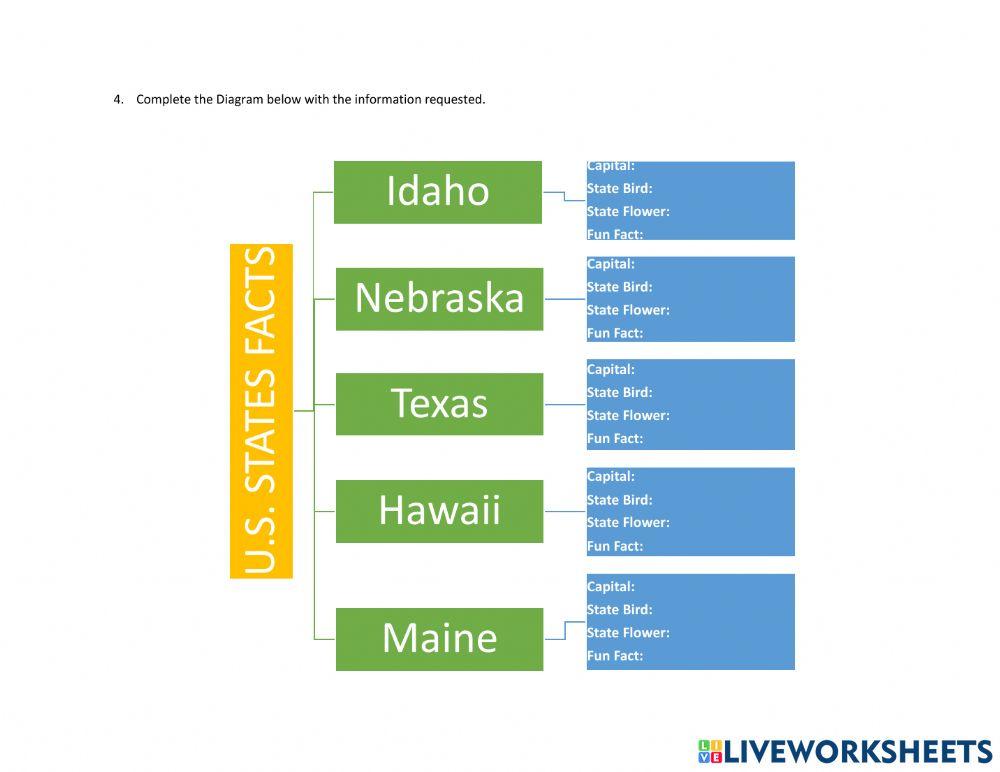 4. Complete the Diagram below with the information requested.

U.S. STATES FACTS

Idaho

Capital:
State Bird:
State Flower:
Fun Fact:

Nebraska

Capital:
State Bird:
State Flower:
Fun Fact:

Texas

Capital:
State Bird:
State Flower:
Fun Fact:

Hawaii

Capital:
State Bird:
State Flower:
Fun Fact:

Maine

Capital:
State Bird:
State Flower:
Fun Fact:

LIVEWORKSHEETS